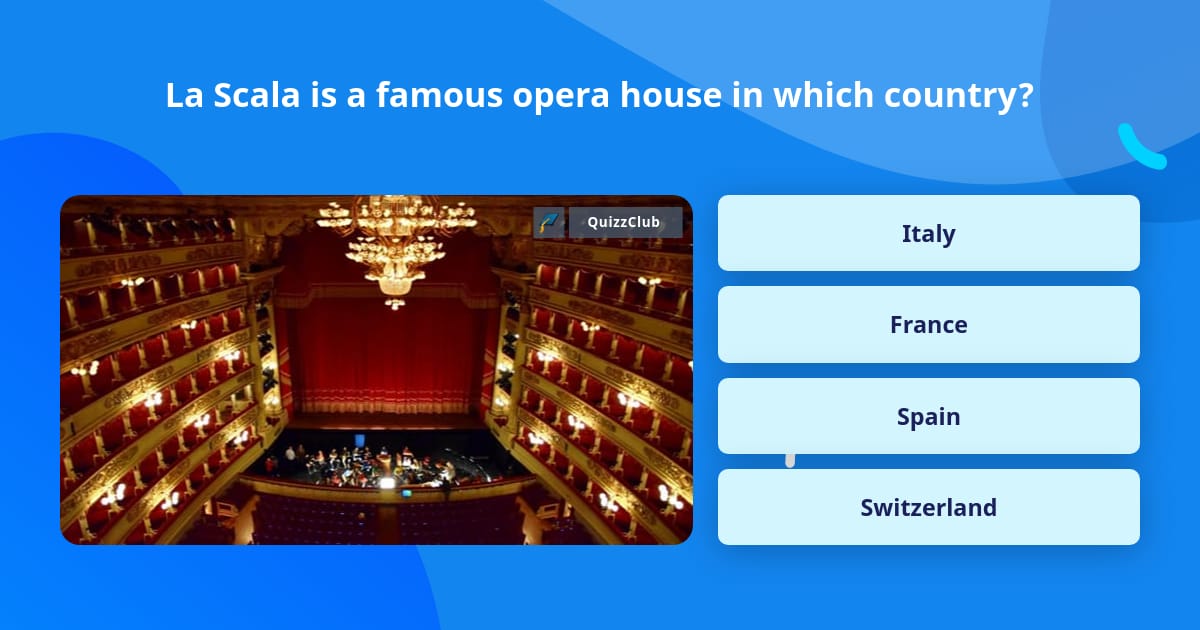 La Scala is a famous opera house in which country?

QuizzClub

Italy

France

Spain

Switzerland